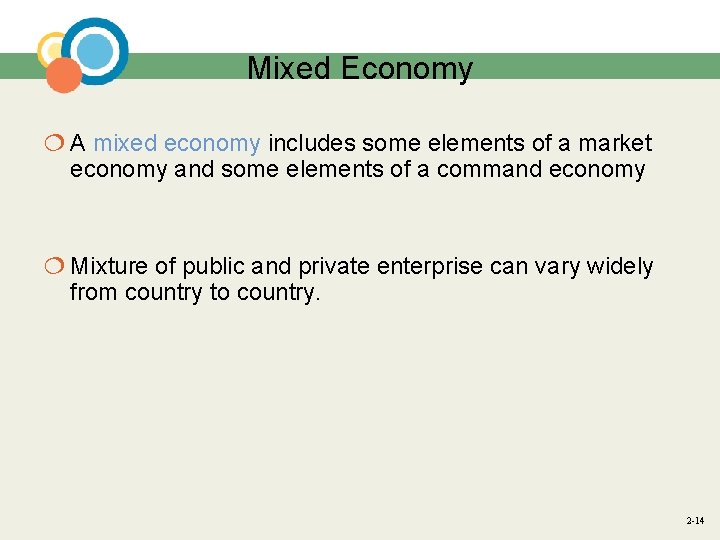 Mixed Economy

A mixed economy includes some elements of a market economy and some elements of a command economy

Mixture of public and private enterprise can vary widely from country to country.

2-14